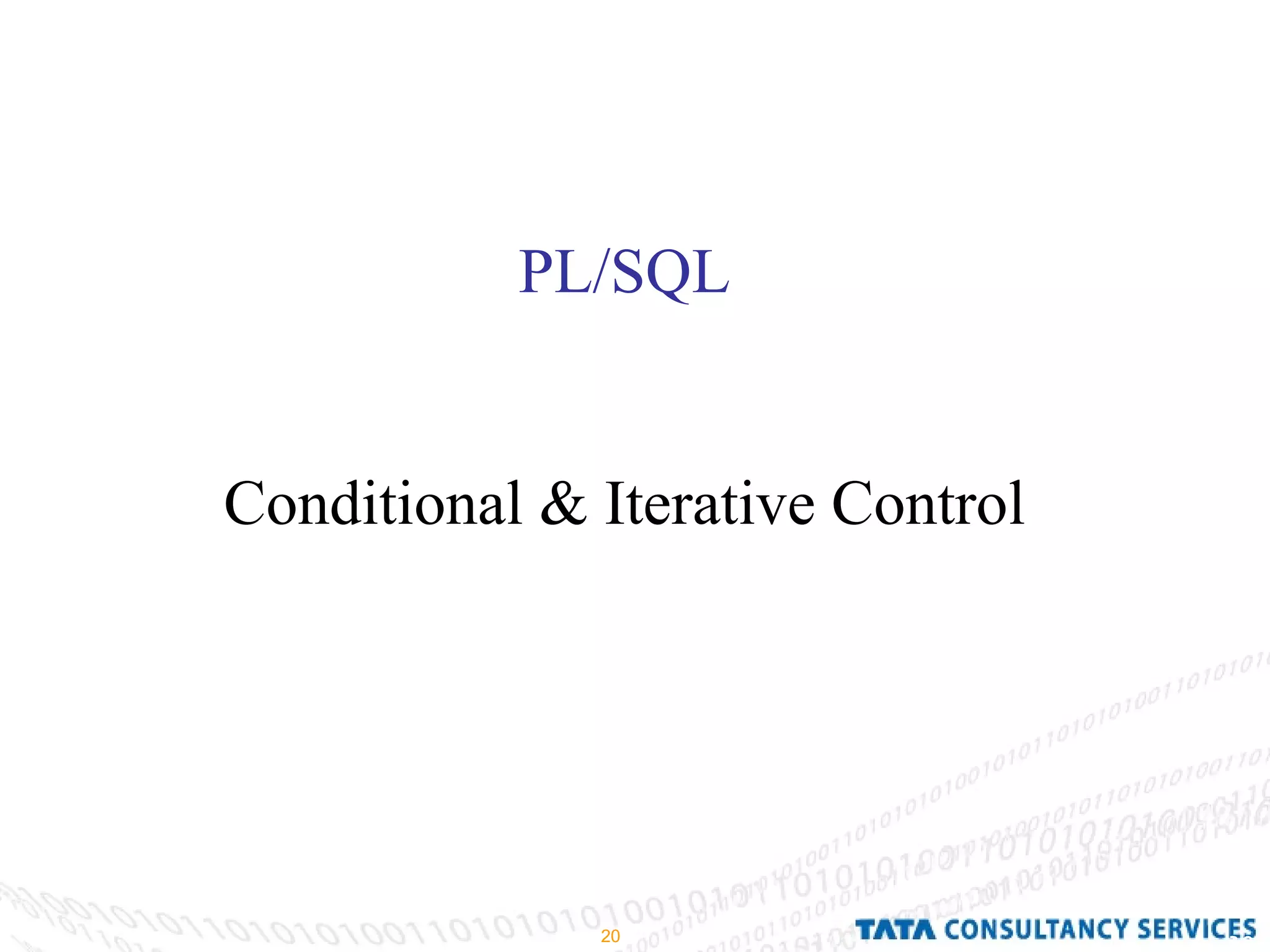 PL/SQL

Conditional & Iterative Control

20

TATA CONSULTANCY SERVICES